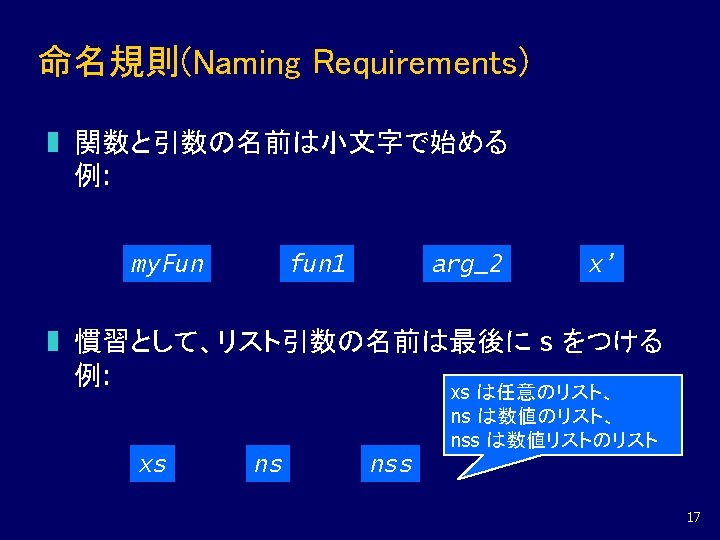 命名規則(Naming Requirements)

関数と引数の名前は小文字で始める
例:

myFun fun1 arg_2 x'

慣習として、リスト引数の名前は最後に s をつける
例:

xs は任意のリスト、
ns は数値のリスト、
nss は数値リストのリスト

xs ns nss

17